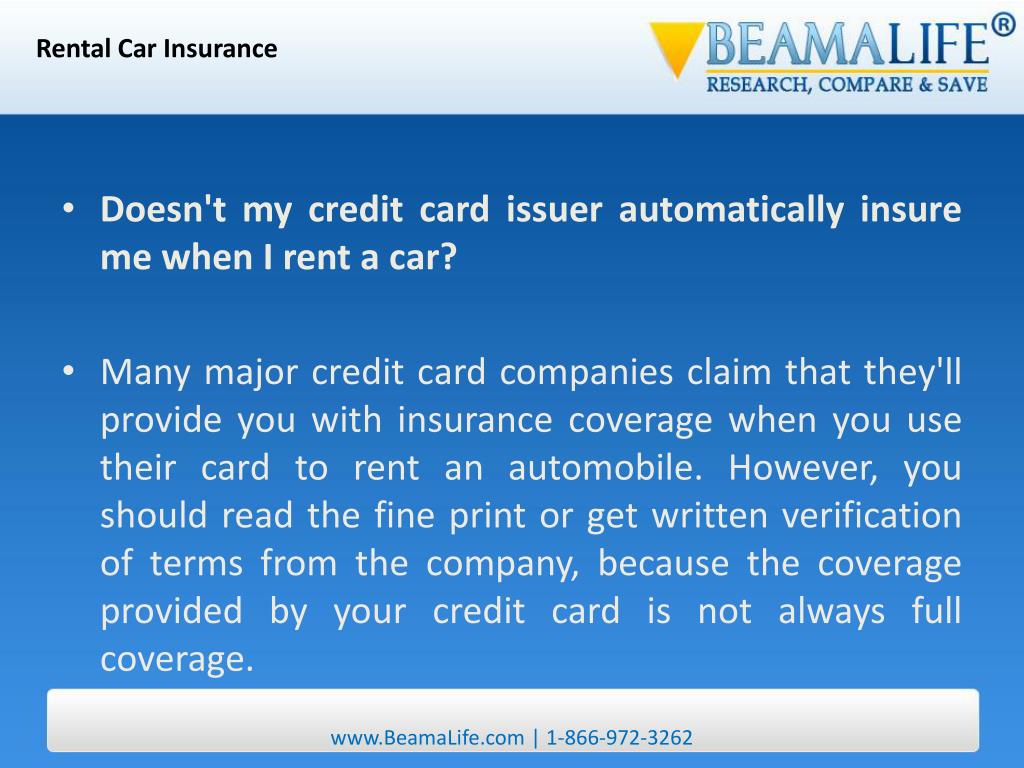 Rental Car Insurance

BEAMALIFE®
RESEARCH, COMPARE & SAVE

• Doesn't my credit card issuer automatically insure me when I rent a car?

• Many major credit card companies claim that they'll provide you with insurance coverage when you use their card to rent an automobile. However, you should read the fine print or get written verification of terms from the company, because the coverage provided by your credit card is not always full coverage.

www.BeamaLife.com | 1-866-972-3262